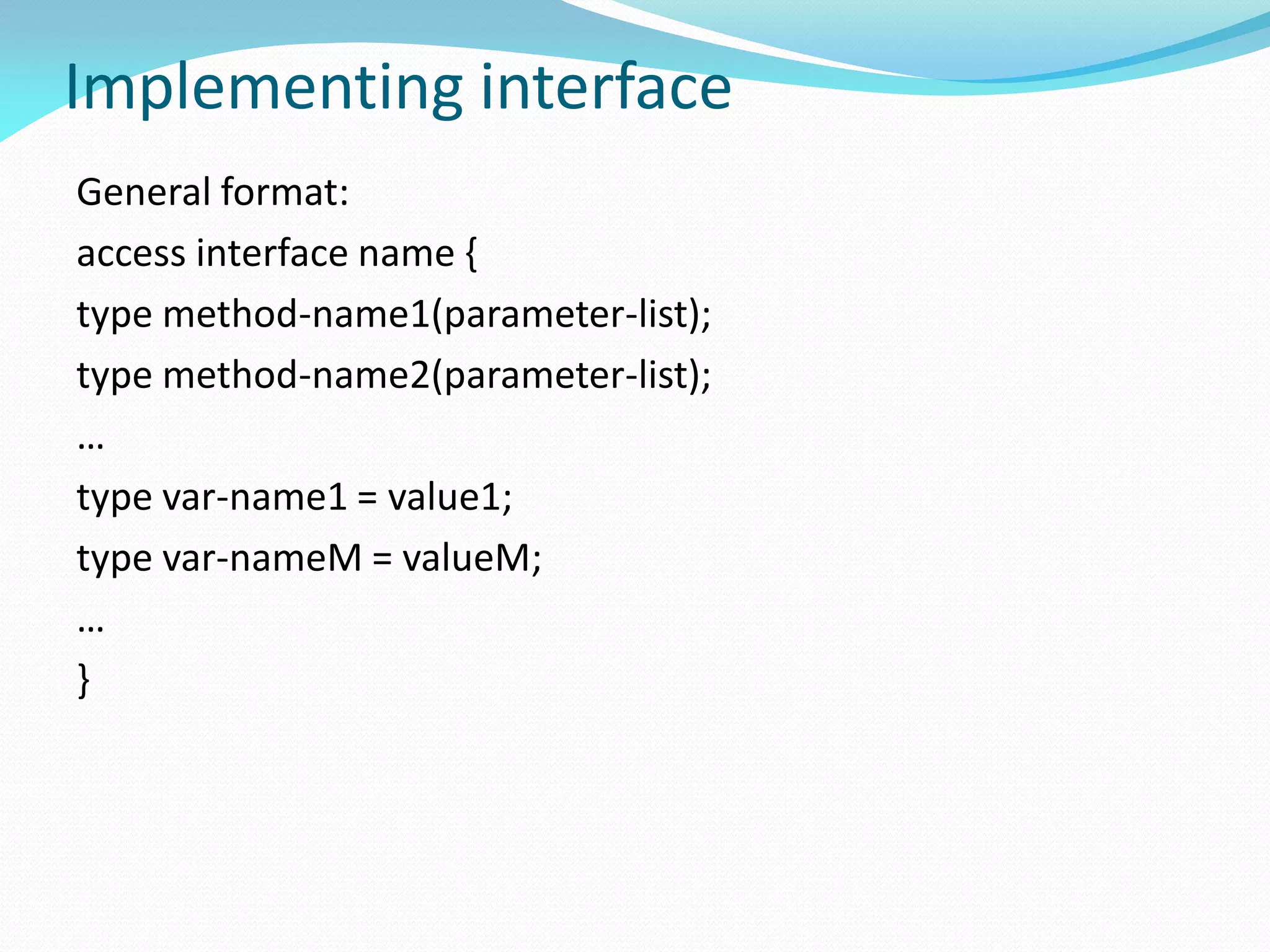 Implementing interface

General format:

access interface name {

type method-name1(parameter-list);

type method-name2(parameter-list);

…

type var-name1 = value1;

type var-nameM = valueM;

…

}